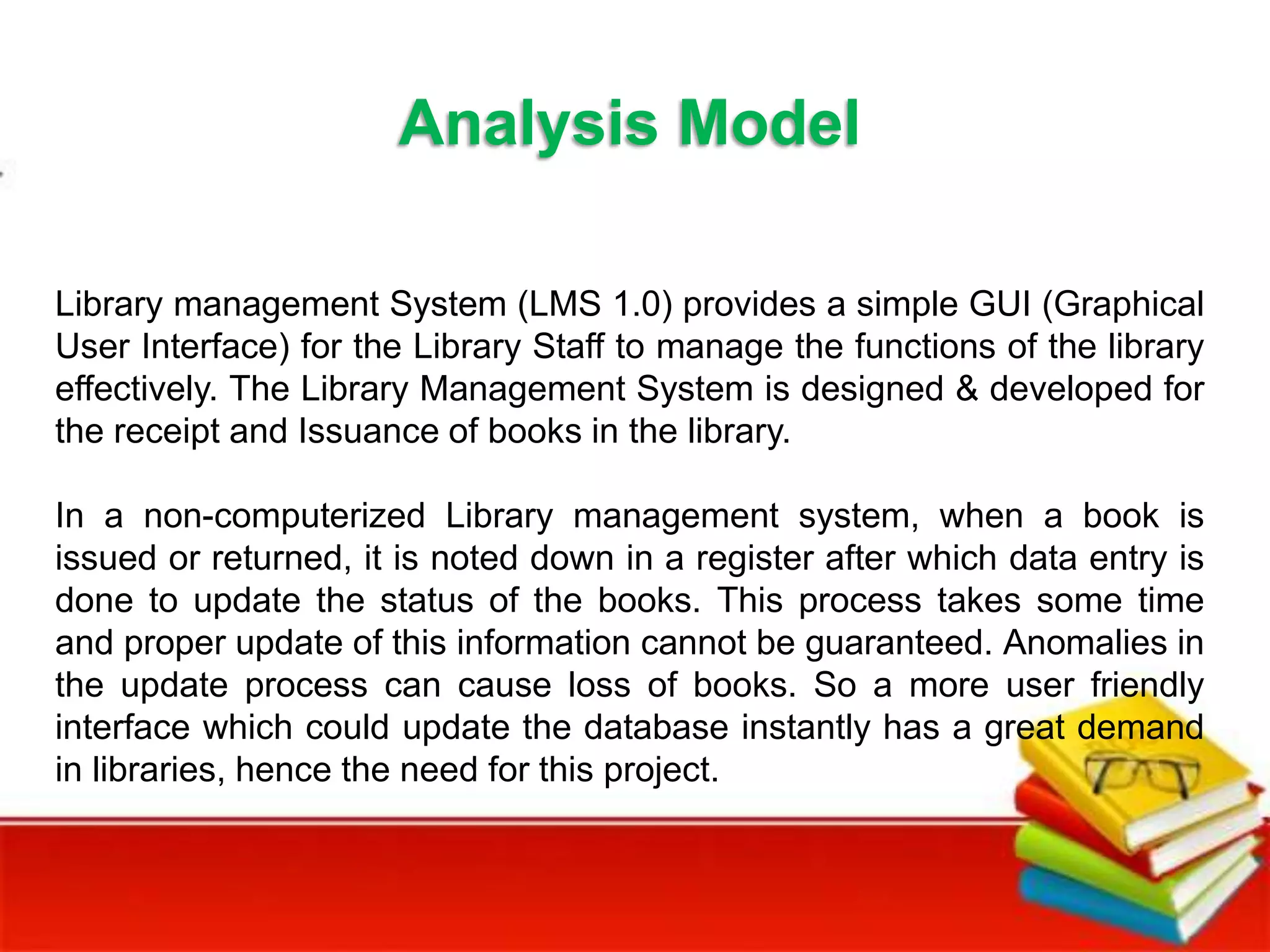 Analysis Model

Library management System (LMS 1.0) provides a simple GUI (Graphical User Interface) for the Library Staff to manage the functions of the library effectively. The Library Management System is designed & developed for the receipt and Issuance of books in the library.

In a non-computerized Library management system, when a book is issued or returned, it is noted down in a register after which data entry is done to update the status of the books. This process takes some time and proper update of this information cannot be guaranteed. Anomalies in the update process can cause loss of books. So a more user friendly interface which could update the database instantly has a great demand in libraries, hence the need for this project.